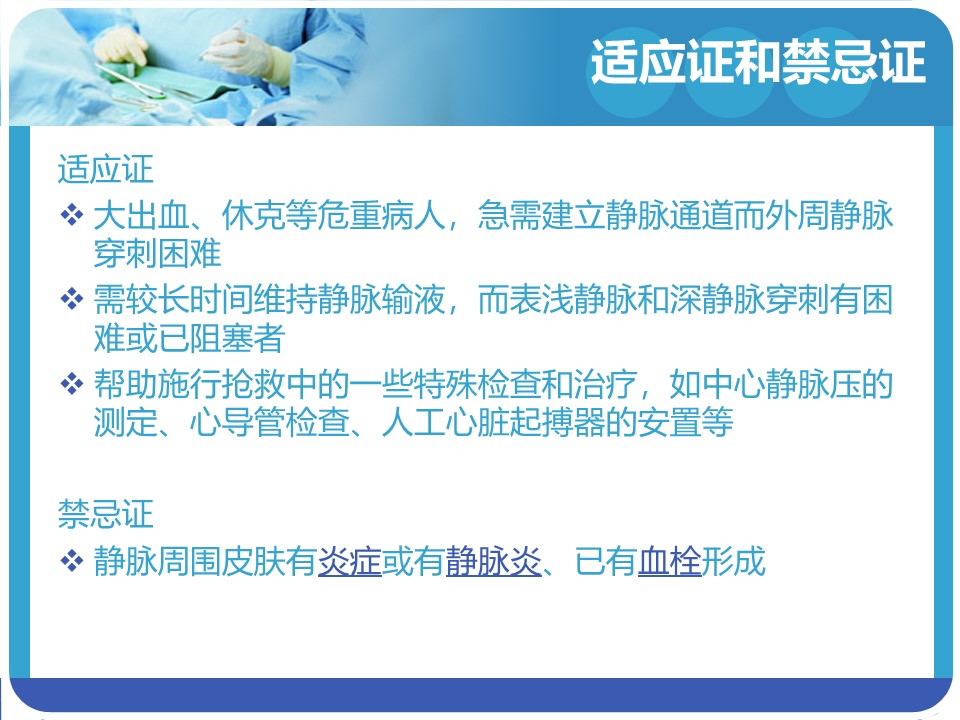 适应证和禁忌证

适应证

❖ 大出血、休克等危重病人，急需建立静脉通道而外周静脉穿刺困难

❖ 需较长时间维持静脉输液，而表浅静脉和深静脉穿刺有困难或已阻塞者

❖ 帮助施行抢救中的一些特殊检查和治疗，如中心静脉压的测定、心导管检查、人工心脏起搏器的安置等

禁忌证

❖ 静脉周围皮肤有炎症或有静脉炎、已有血栓形成